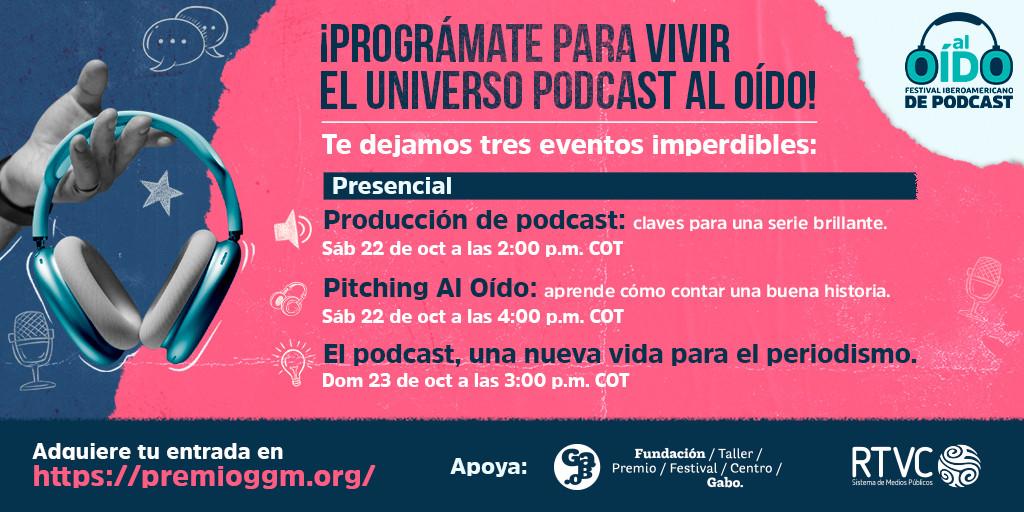 ¡PROGRÁMATE PARA VIVIR EL UNIVERSO PODCAST AL OÍDO!

al OÍDO
FESTIVAL IBEROAMERICANO DE PODCAST

Te dejamos tres eventos imperdibles:

Presencial

Producción de podcast: claves para una serie brillante.
Sáb 22 de oct a las 2:00 p.m. COT

Pitching Al Oído: aprende cómo contar una buena historia.
Sáb 22 de oct a las 4:00 p.m. COT

El podcast, una nueva vida para el periodismo.
Dom 23 de oct a las 3:00 p.m. COT

Adquiere tu entrada en
https://premioggm.org/

Apoya:

Gabo

Fundación / Taller / Premio / Festival / Centro / Gabo.

RTVC
Sistema de Medios Públicos